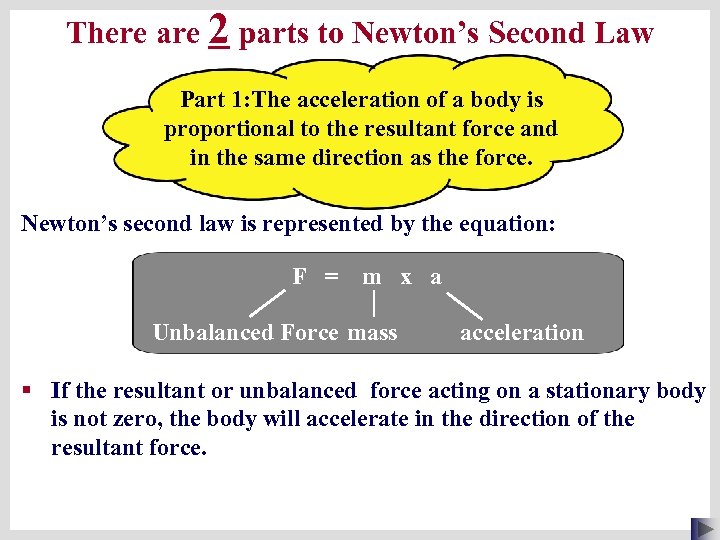 There are 2 parts to Newton's Second Law

Part 1:The acceleration of a body is proportional to the resultant force and in the same direction as the force.

Newton's second law is represented by the equation:

F = m x a

Unbalanced Force mass acceleration

▪ If the resultant or unbalanced force acting on a stationary body is not zero, the body will accelerate in the direction of the resultant force.